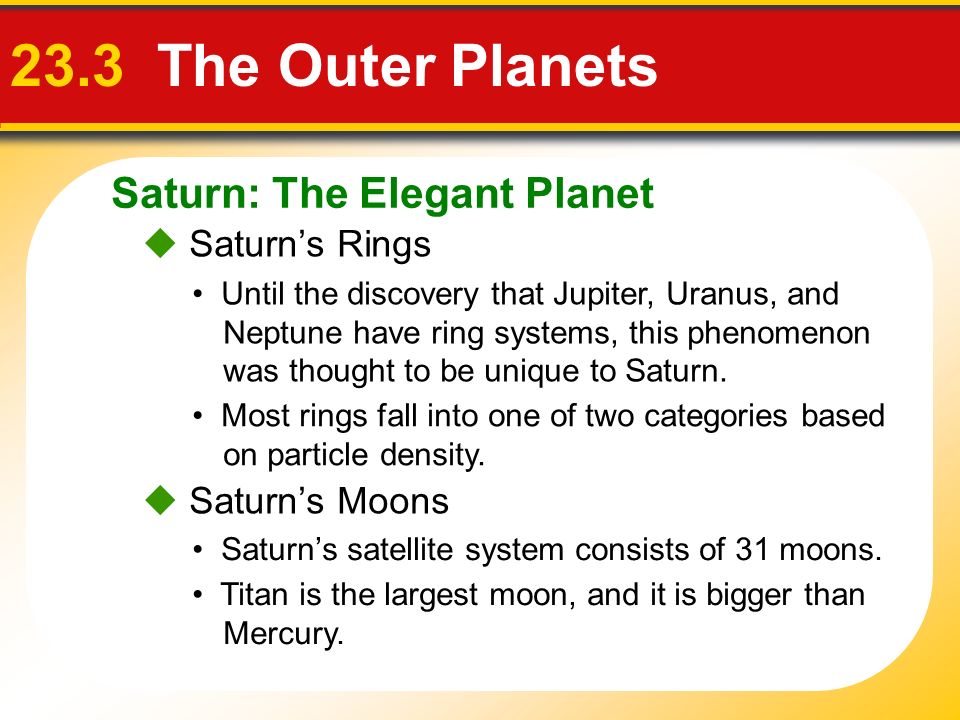 23.3 The Outer Planets

Saturn: The Elegant Planet

◆ Saturn's Rings

• Until the discovery that Jupiter, Uranus, and Neptune have ring systems, this phenomenon was thought to be unique to Saturn.

• Most rings fall into one of two categories based on particle density.

◆ Saturn's Moons

• Saturn's satellite system consists of 31 moons.

• Titan is the largest moon, and it is bigger than Mercury.